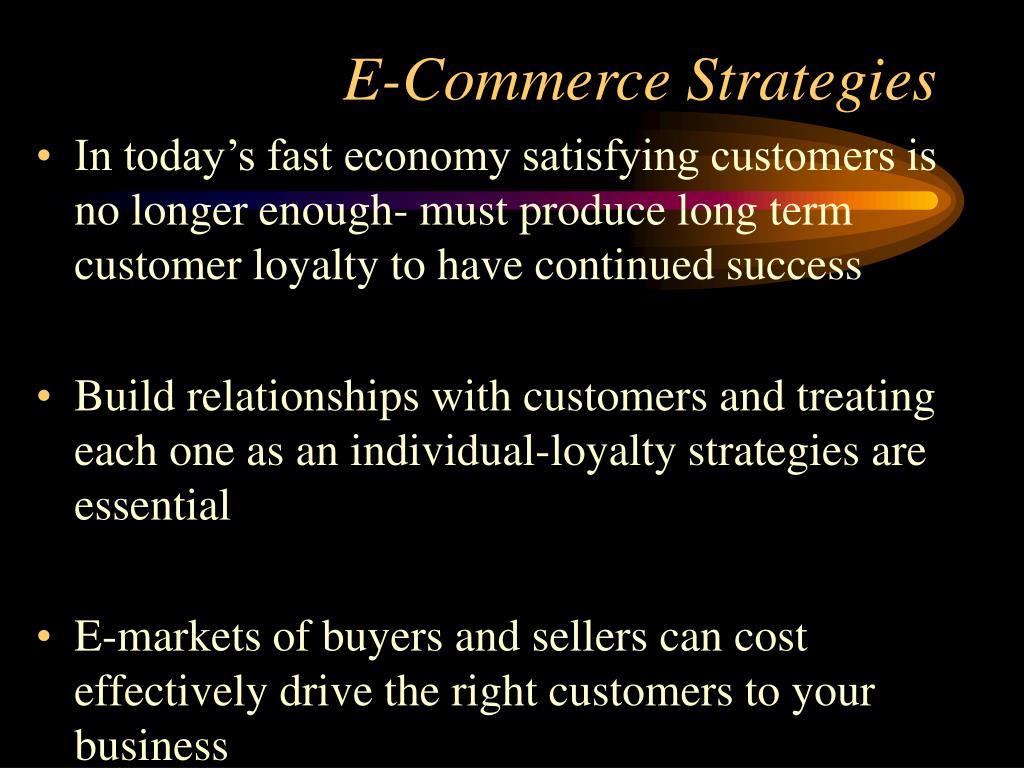 E-Commerce Strategies

• In today’s fast economy satisfying customers is no longer enough- must produce long term customer loyalty to have continued success

• Build relationships with customers and treating each one as an individual-loyalty strategies are essential

• E-markets of buyers and sellers can cost effectively drive the right customers to your business